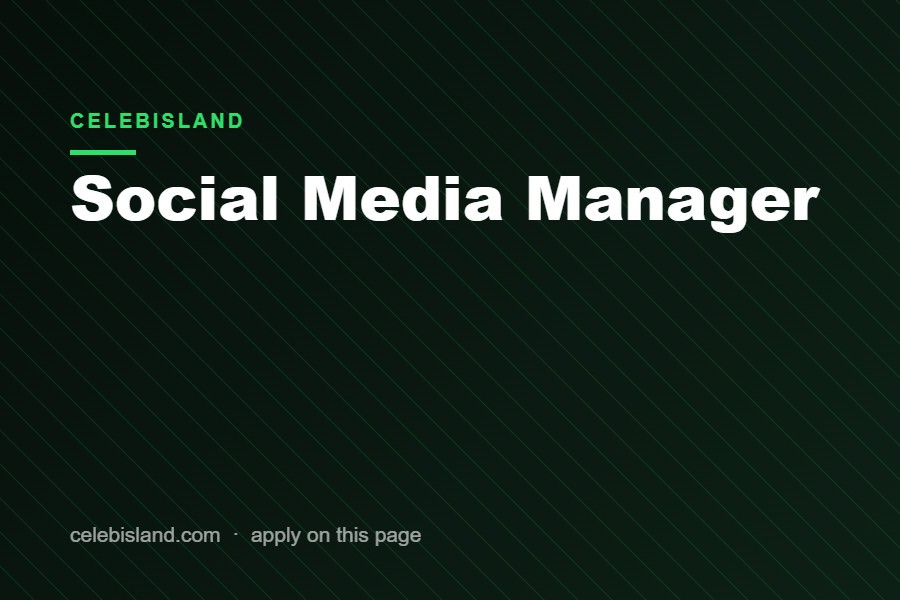 CELEBISLAND

Social Media Manager

celebisland.com · apply on this page